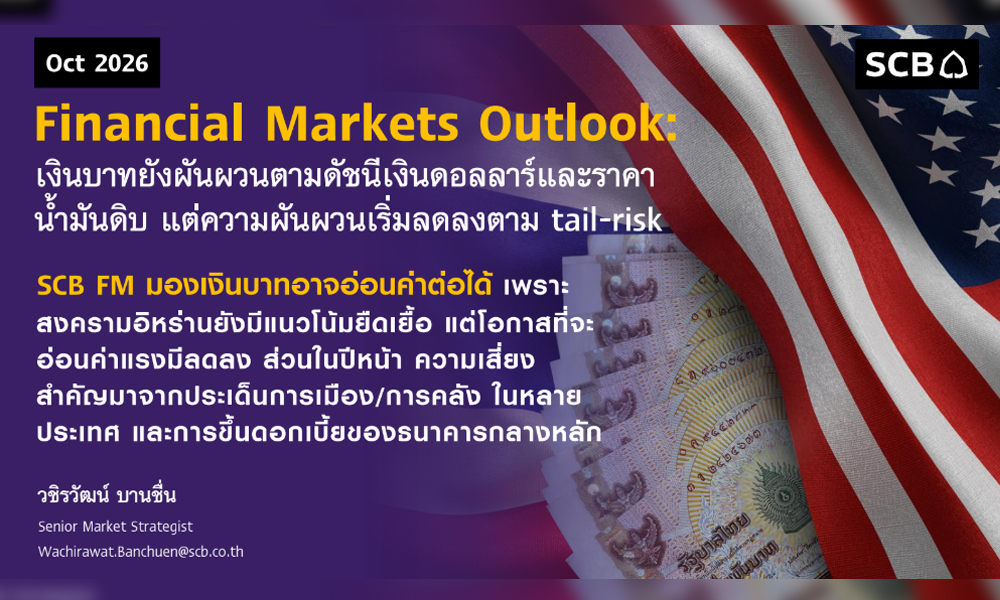 Oct 2026

SCB

Financial Markets Outlook:

เงินบาทยังผันผวนตามดัชนีเงินดอลลาร์และราคาน้ำมันดิบ แต่ความผันผวนเริ่มลดลงตาม tail-risk

SCB FM มองเงินบาทอาจอ่อนค่าต่อได้ เพราะสงครามอิหร่านยังมีแนวโน้มยืดเยื้อ แต่โอกาสที่จะอ่อนค่าแรงมีลดลง ส่วนในปีหน้า ความเสี่ยงสำคัญมาจากประเด็นการเมือง/การคลัง ในหลายประเทศ และการขึ้นดอกเบี้ยของธนาคารกลางหลัก

วชิรวัฒน์ บานชื่น
Senior Market Strategist
Wachirawat.Banchuen@scb.co.th